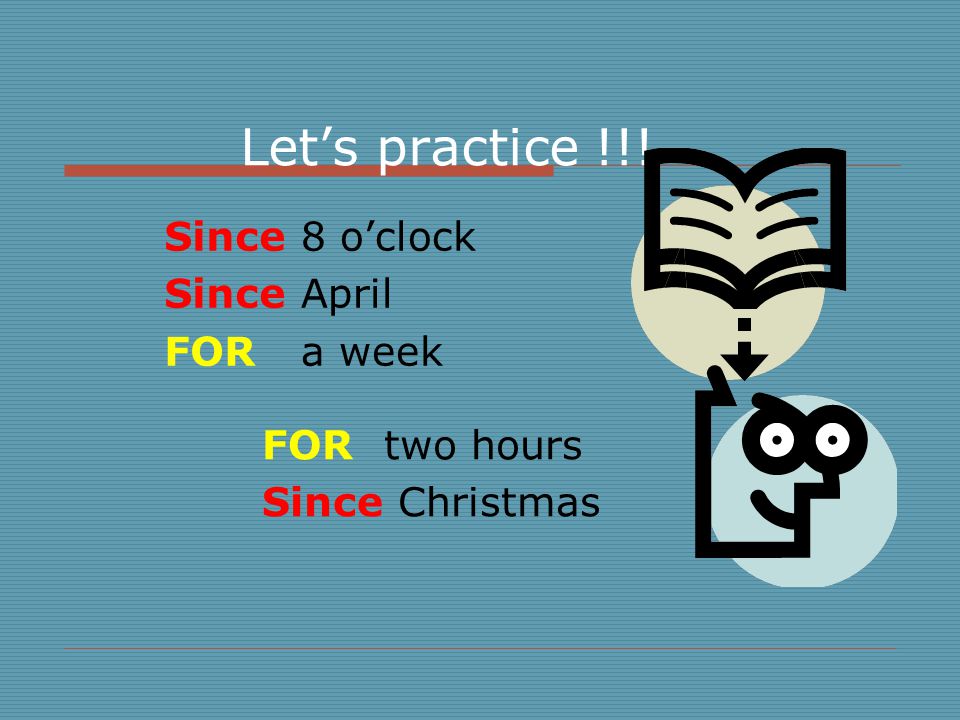 Let’s practice !!!

Since 8 o’clock
Since April
FOR a week

FOR two hours
Since Christmas